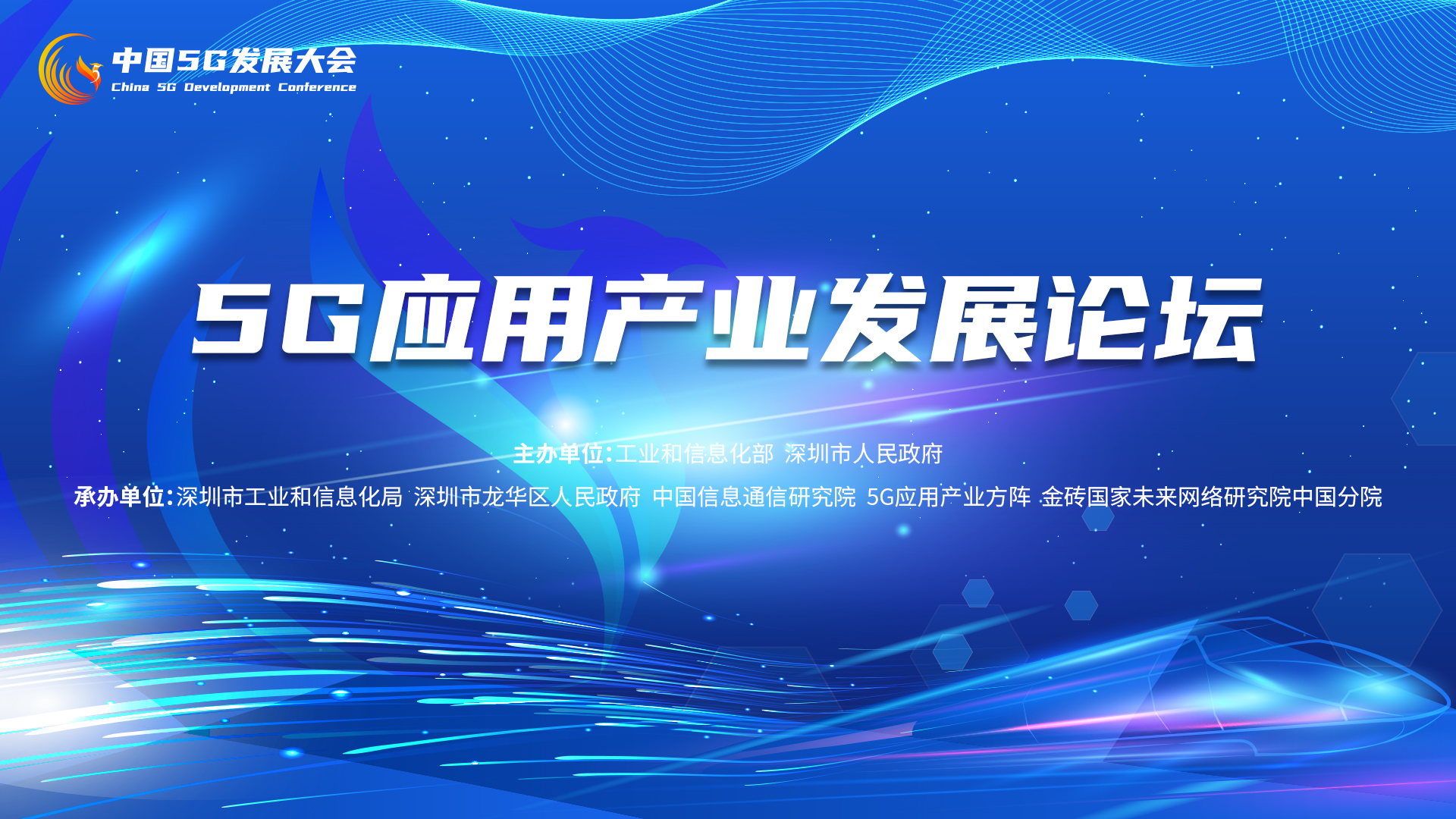 中国5G发展大会
China 5G Development Conference

5G应用产业发展论坛

主办单位:工业和信息化部 深圳市人民政府

承办单位:深圳市工业和信息化局 深圳市龙华区人民政府 中国信息通信研究院 5G应用产业方阵 金砖国家未来网络研究院中国分院